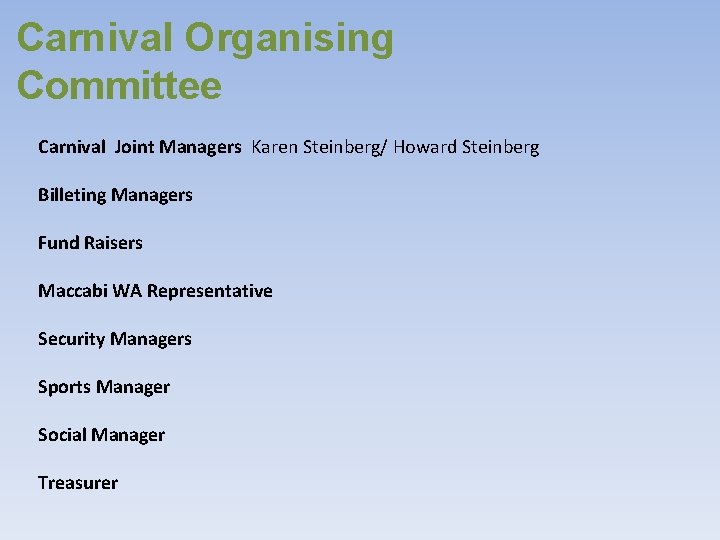 Carnival Organising Committee

Carnival Joint Managers Karen Steinberg/ Howard Steinberg

Billeting Managers

Fund Raisers

Maccabi WA Representative

Security Managers

Sports Manager

Social Manager

Treasurer